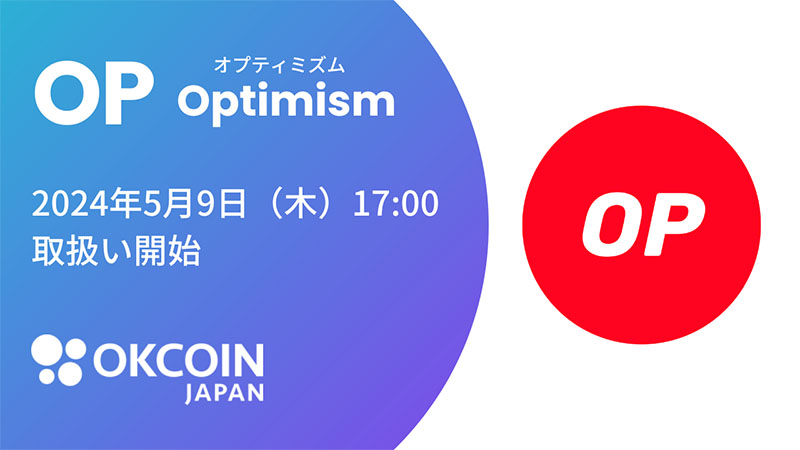 OP オプティミズム
Optimism

2024年5月9日（木）17:00
取扱い開始

OKCOIN
JAPAN

OP